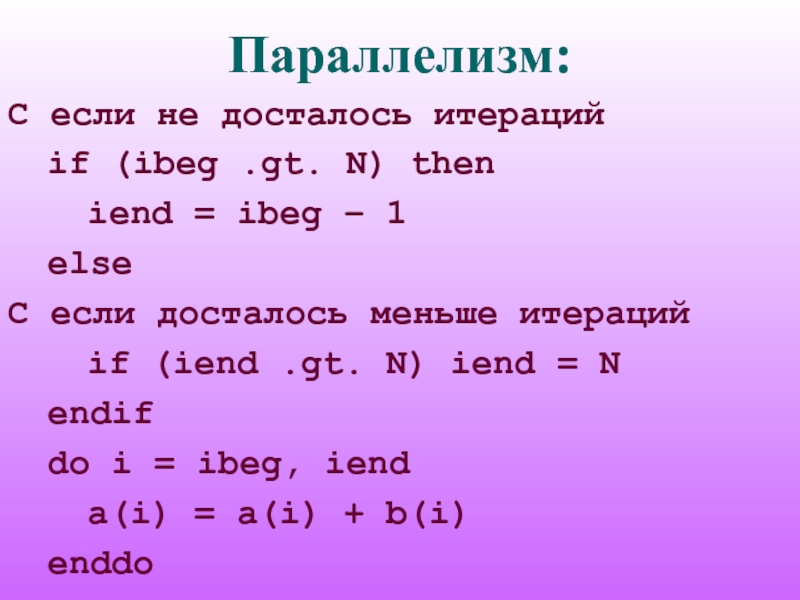 Параллелизм:

C если не досталось итераций
if (ibeg .gt. N) then
iend = ibeg – 1
else
C если досталось меньше итераций
if (iend .gt. N) iend = N
endif
do i = ibeg, iend
a(i) = a(i) + b(i)
enddo